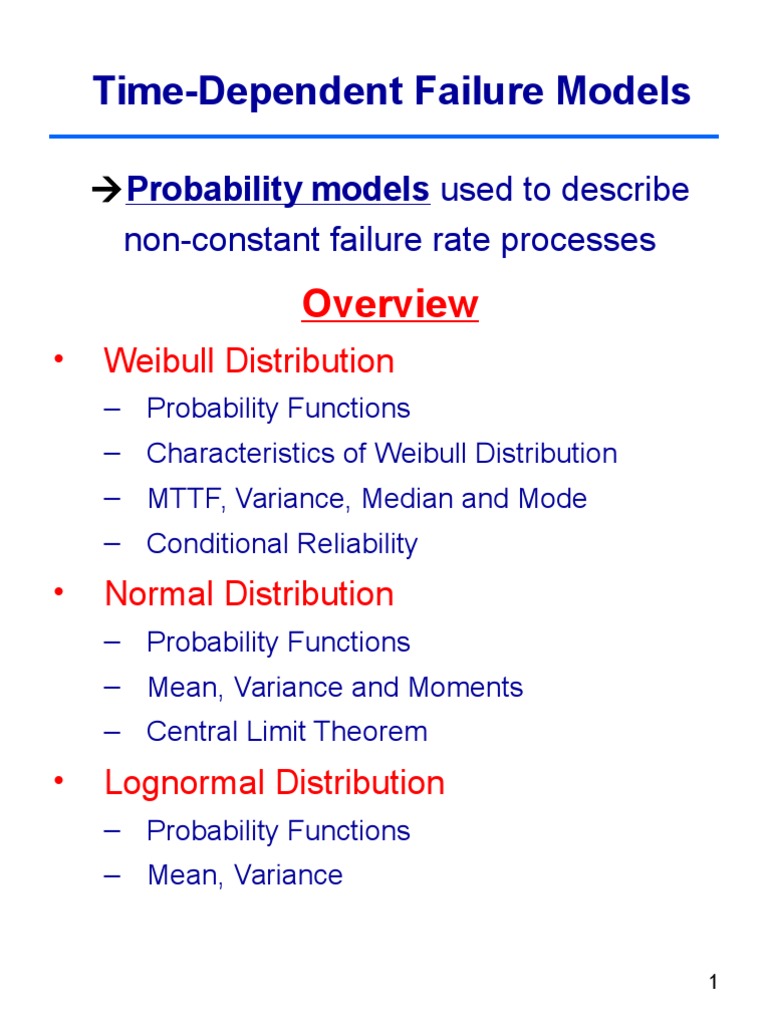 Time-Dependent Failure Models

→Probability models used to describe non-constant failure rate processes

Overview

• Weibull Distribution
– Probability Functions
– Characteristics of Weibull Distribution
– MTTF, Variance, Median and Mode
– Conditional Reliability
• Normal Distribution
– Probability Functions
– Mean, Variance and Moments
– Central Limit Theorem
• Lognormal Distribution
– Probability Functions
– Mean, Variance

1